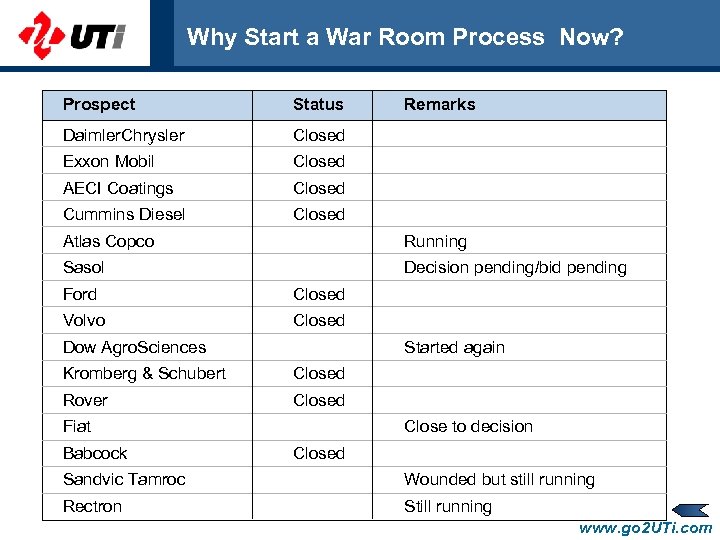 UTi

Why Start a War Room Process Now?

| Prospect | Status | Remarks |
|---|---|---|
| DaimlerChrysler | Closed | |
| Exxon Mobil | Closed | |
| AECI Coatings | Closed | |
| Cummins Diesel | Closed | |
| Atlas Copco | | Running |
| Sasol | | Decision pending/bid pending |
| Ford | Closed | |
| Volvo | Closed | |
| Dow AgroSciences | | Started again |
| Kromberg & Schubert | Closed | |
| Rover | Closed | |
| Fiat | | Close to decision |
| Babcock | Closed | |
| Sandvic Tamroc | | Wounded but still running |
| Rectron | | Still running |

www.go2UTi.com